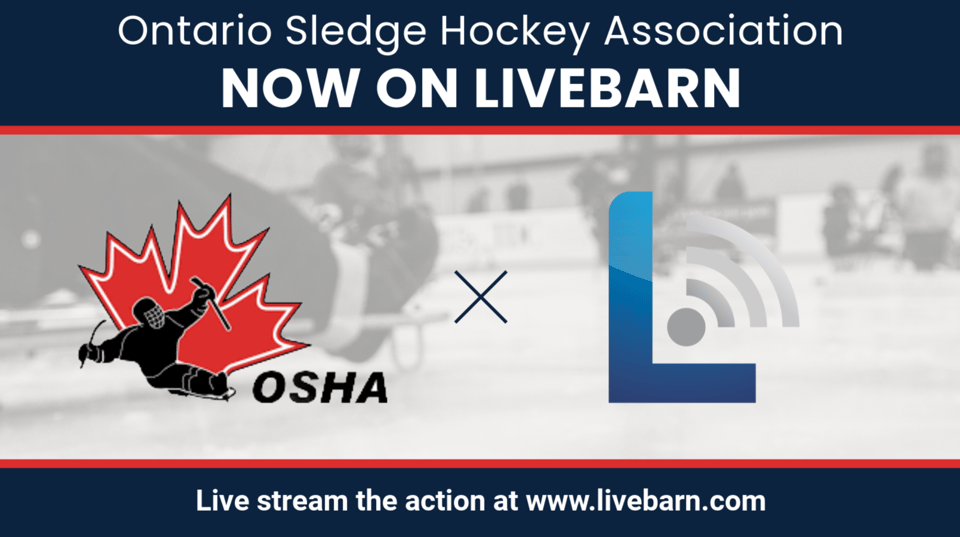 Ontario Sledge Hockey Association
NOW ON LIVEBARN

OSHA

Live stream the action at www.livebarn.com